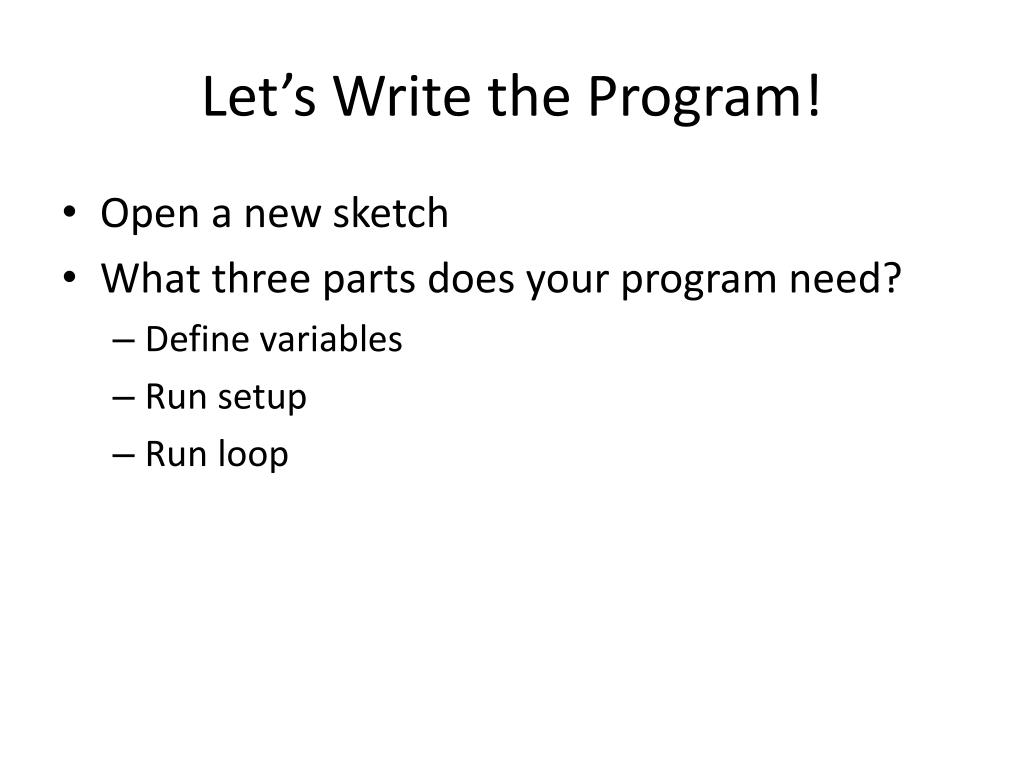 Let’s Write the Program!

• Open a new sketch
• What three parts does your program need?
– Define variables
– Run setup
– Run loop